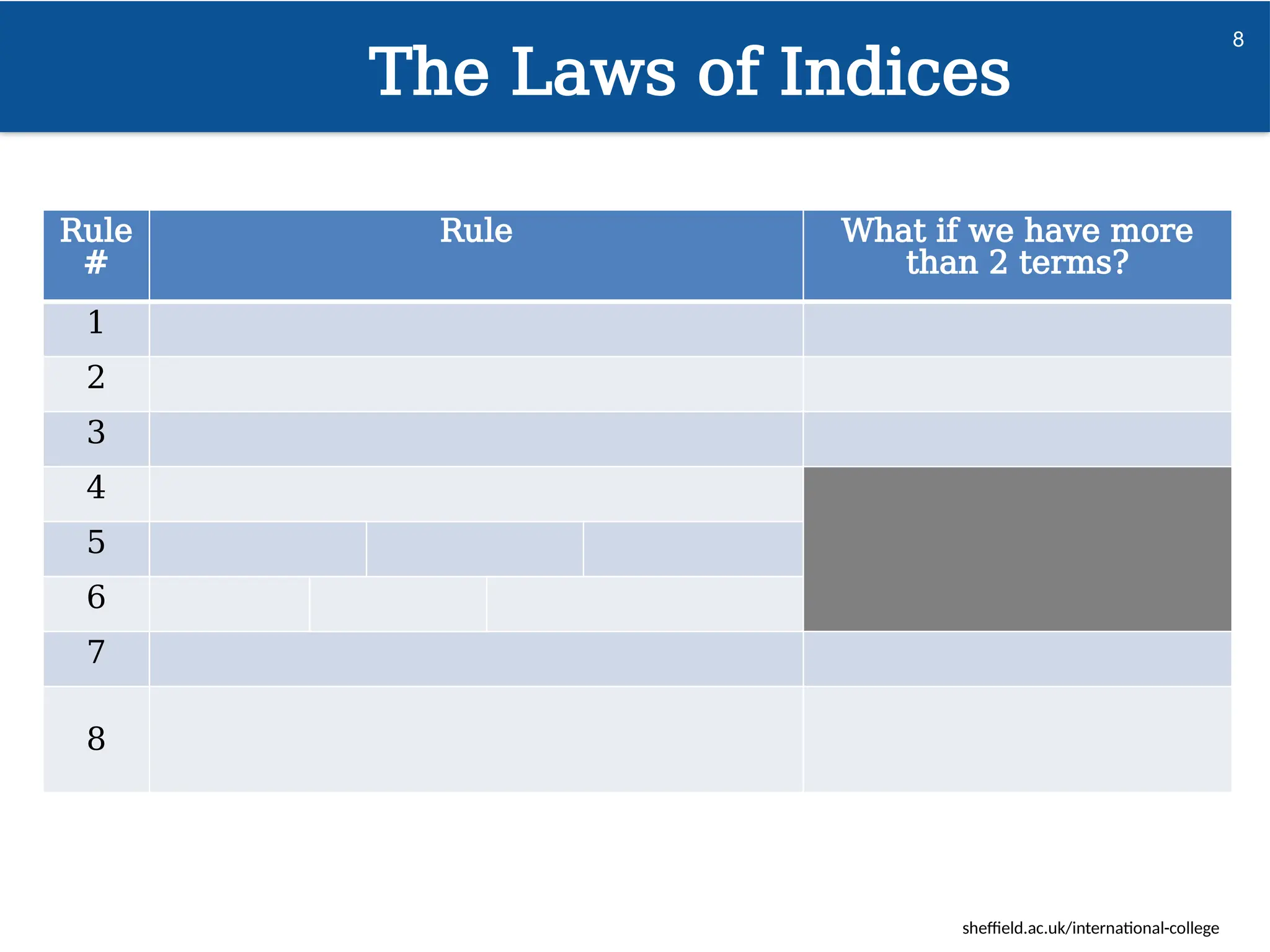 The Laws of Indices

8

| Rule # | Rule | What if we have more than 2 terms? |
|---|---|---|
| 1 | | |
| 2 | | |
| 3 | | |
| 4 | | |
| 5 | | |
| 6 | | |
| 7 | | |
| 8 | | |

sheffield.ac.uk/international-college